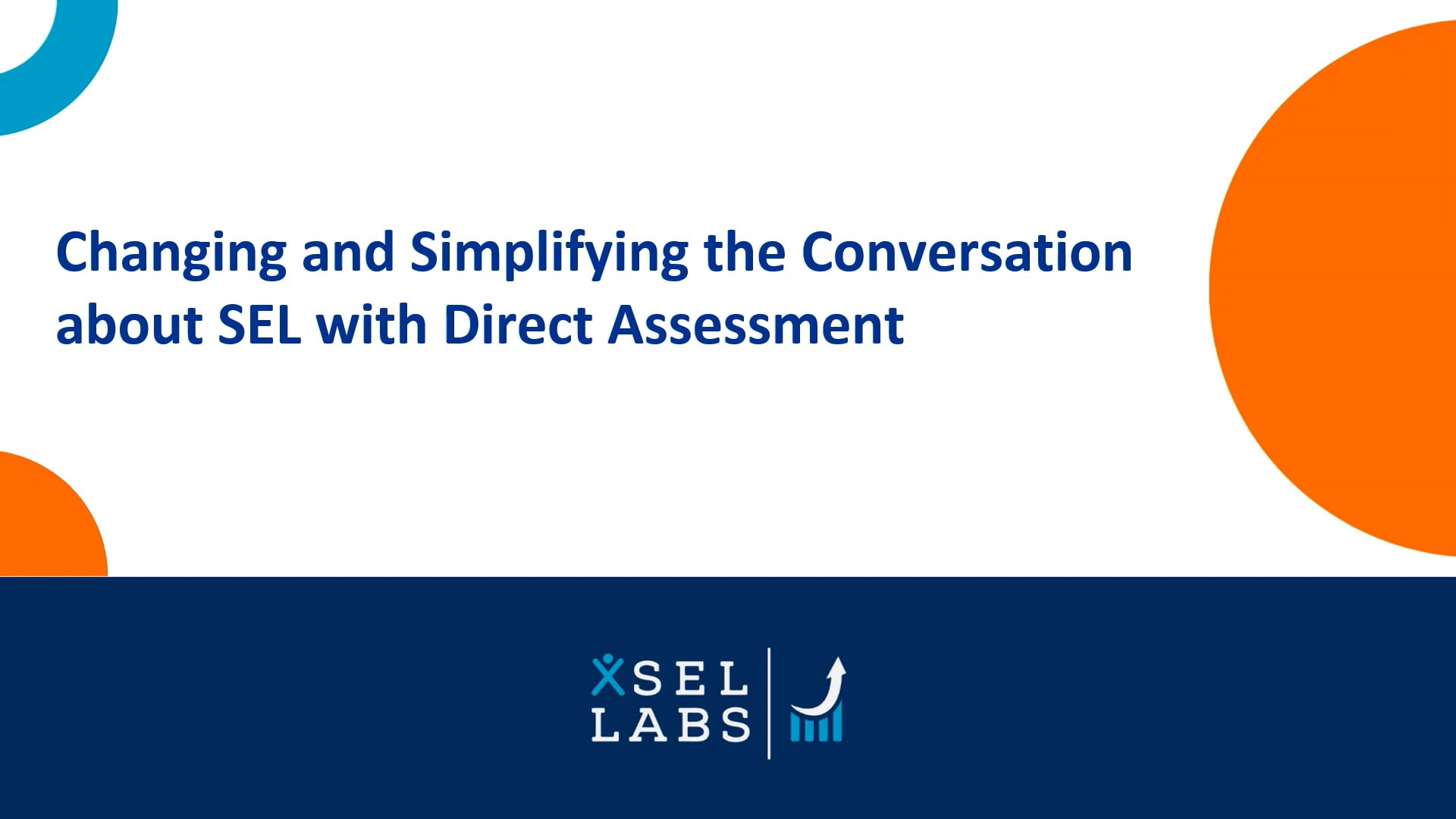 Changing and Simplifying the Conversation about SEL with Direct Assessment

XSEL LABS